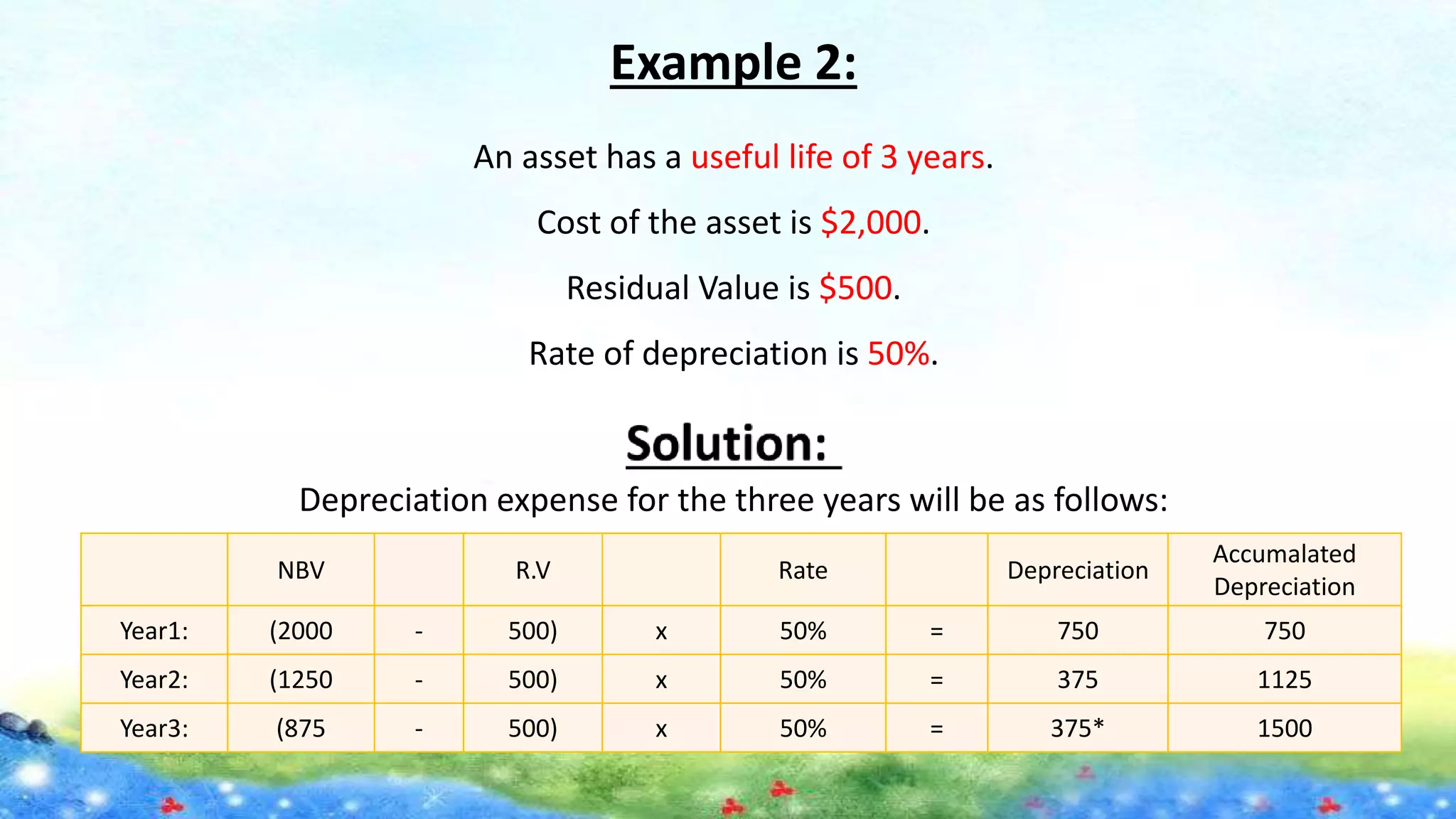 Example 2:

An asset has a useful life of 3 years.

Cost of the asset is $2,000.

Residual Value is $500.

Rate of depreciation is 50%.

Solution:

Depreciation expense for the three years will be as follows:

| | NBV | | R.V | | Rate | | Depreciation | Accumalated Depreciation |
|---|---|---|---|---|---|---|---|---|
| Year1: | (2000 | - | 500) | x | 50% | = | 750 | 750 |
| Year2: | (1250 | - | 500) | x | 50% | = | 375 | 1125 |
| Year3: | (875 | - | 500) | x | 50% | = | 375* | 1500 |